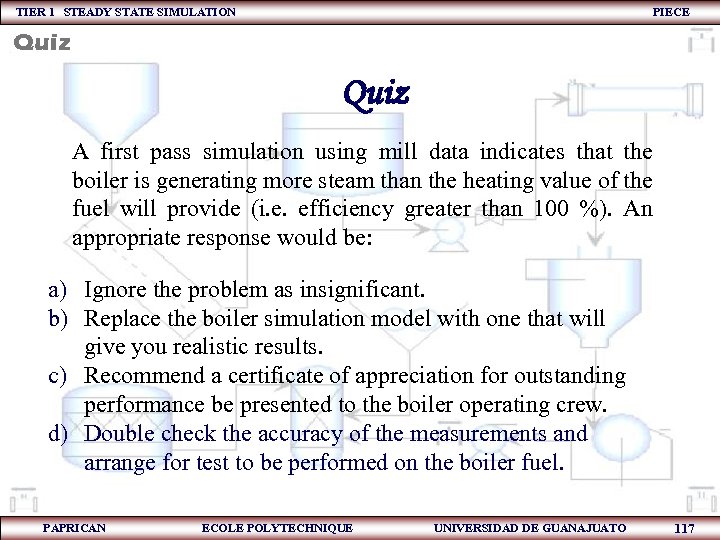 TIER 1 STEADY STATE SIMULATION

PIECE

Quiz

Quiz

A first pass simulation using mill data indicates that the boiler is generating more steam than the heating value of the fuel will provide (i.e. efficiency greater than 100 %). An appropriate response would be:

a) Ignore the problem as insignificant.
b) Replace the boiler simulation model with one that will give you realistic results.
c) Recommend a certificate of appreciation for outstanding performance be presented to the boiler operating crew.
d) Double check the accuracy of the measurements and arrange for test to be performed on the boiler fuel.

PAPRICAN

ECOLE POLYTECHNIQUE

UNIVERSIDAD DE GUANAJUATO

117